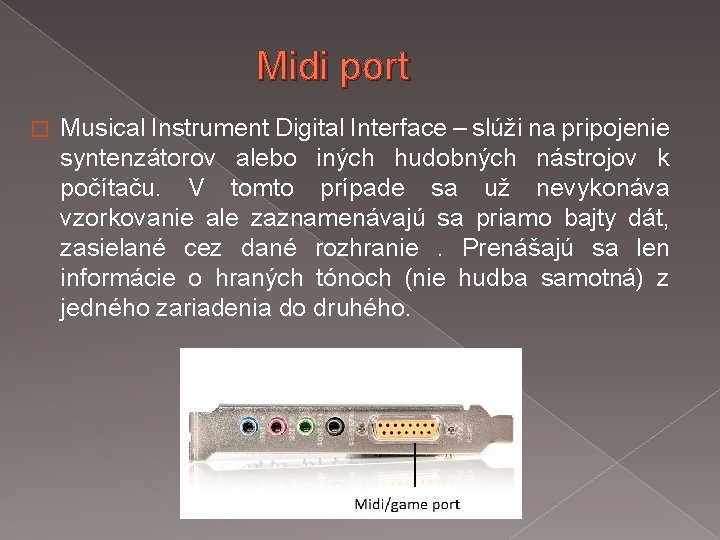 Midi port

Musical Instrument Digital Interface – slúži na pripojenie syntenzátorov alebo iných hudobných nástrojov k počítaču. V tomto prípade sa už nevykonáva vzorkovanie ale zaznamenávajú sa priamo bajty dát, zasielané cez dané rozhranie . Prenášajú sa len informácie o hraných tónoch (nie hudba samotná) z jedného zariadenia do druhého.

Midi/game port